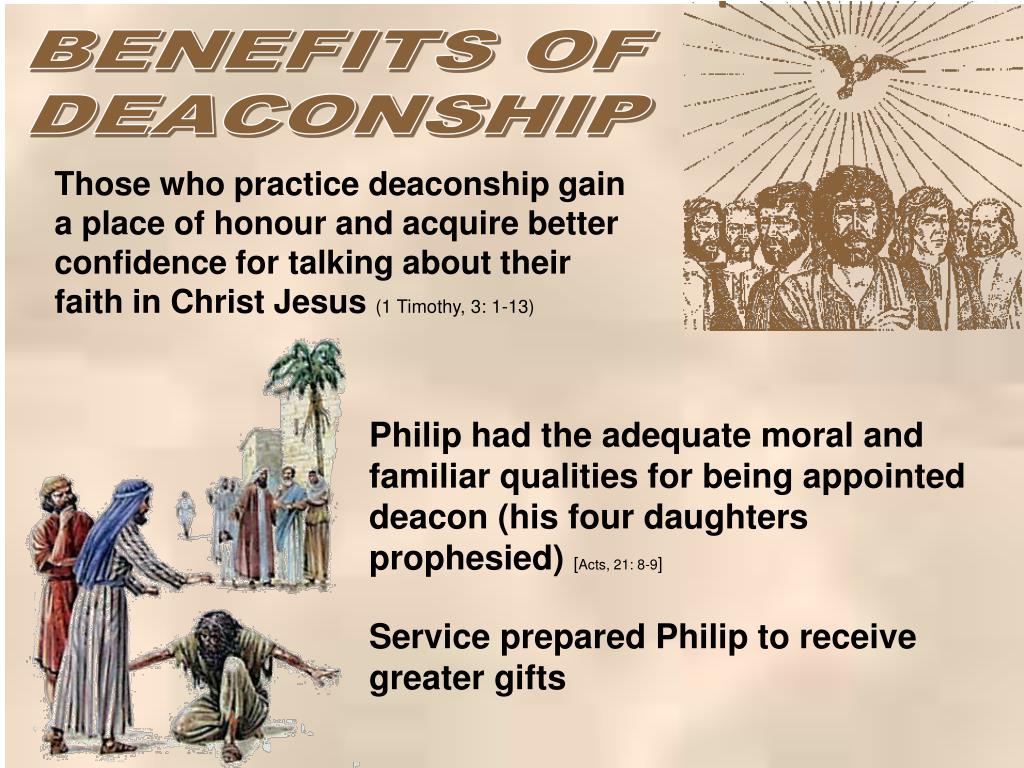 BENEFITS OF DEACONSHIP

Those who practice deaconship gain a place of honour and acquire better confidence for talking about their faith in Christ Jesus (1 Timothy, 3: 1-13)

Philip had the adequate moral and familiar qualities for being appointed deacon (his four daughters prophesied) [Acts, 21: 8-9]

Service prepared Philip to receive greater gifts